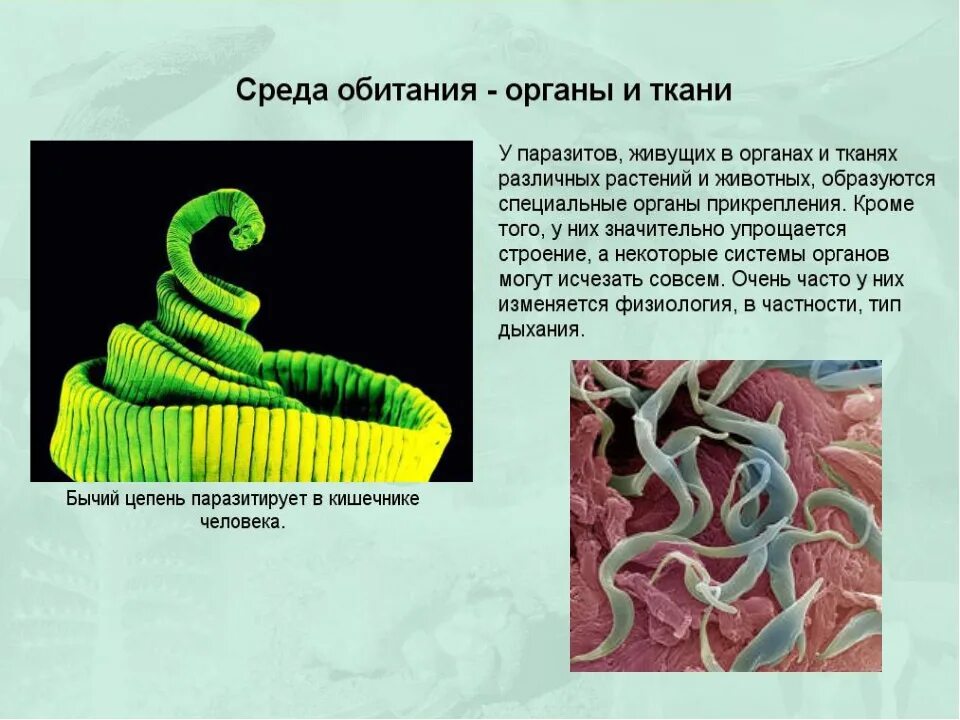 Среда обитания - органы и ткани

У паразитов, живущих в органах и тканях различных растений и животных, образуются специальные органы прикрепления. Кроме того, у них значительно упрощается строение, а некоторые системы органов могут исчезать совсем. Очень часто у них изменяется физиология, в частности, тип дыхания.

Бычий цепень паразитирует в кишечнике человека.